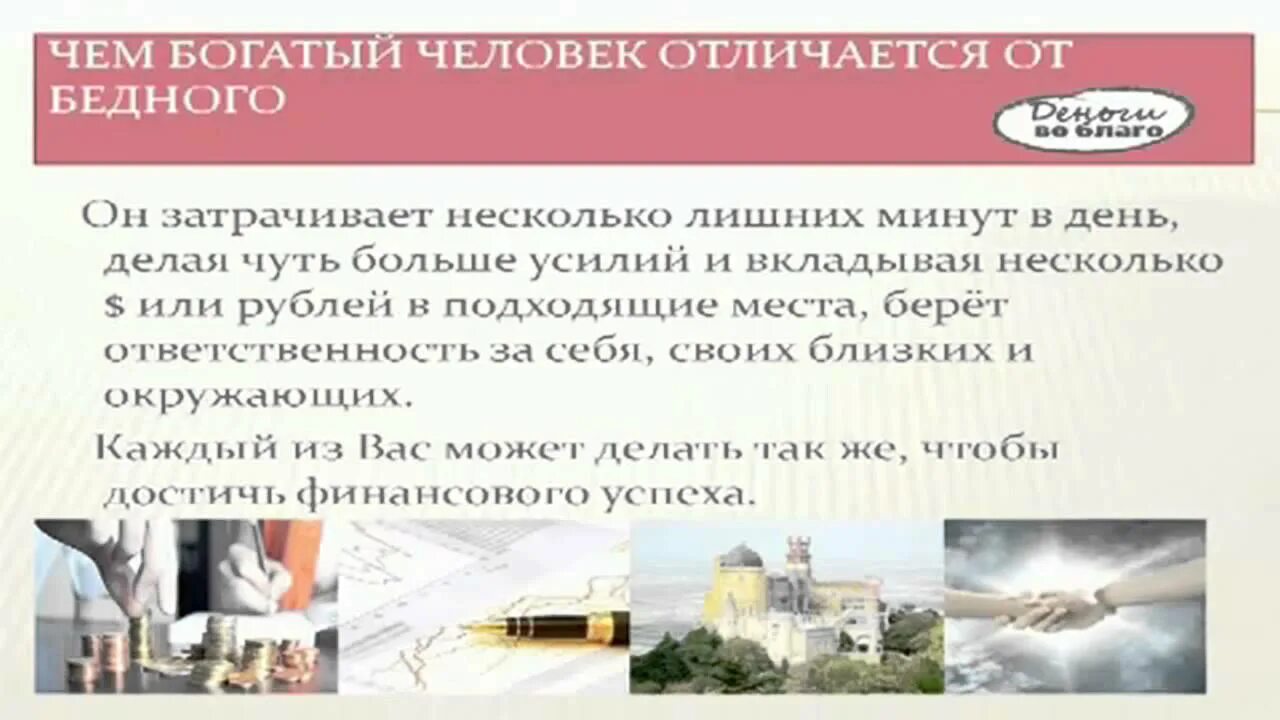 ЧЕМ БОГАТЫЙ ЧЕЛОВЕК ОТЛИЧАЕТСЯ ОТ БЕДНОГО

Деньги во благо

Он затрачивает несколько лишних минут в день, делая чуть больше усилий и вкладывая несколько $ или рублей в подходящие места, берёт ответственность за себя, своих близких и окружающих.

Каждый из Вас может делать так же, чтобы достичь финансового успеха.